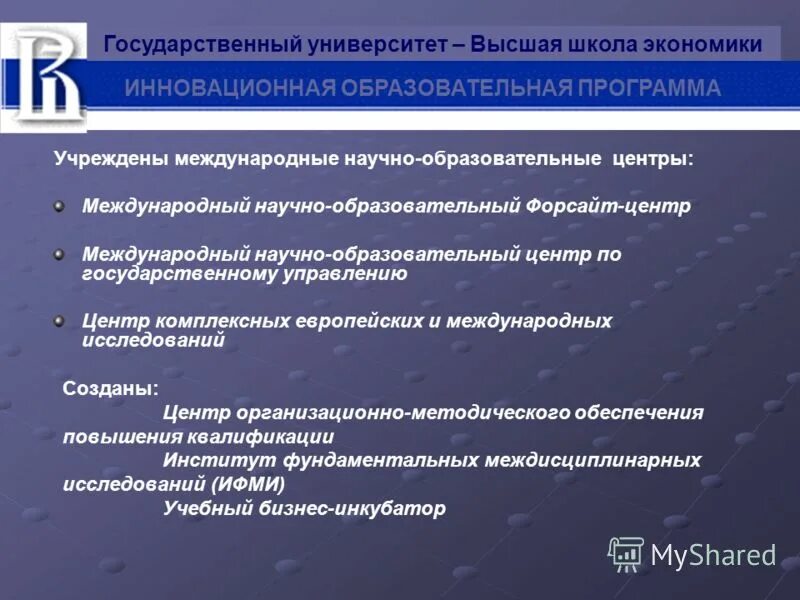 Государственный университет – Высшая школа экономики

ИННОВАЦИОННАЯ ОБРАЗОВАТЕЛЬНАЯ ПРОГРАММА

Учреждены международные научно-образовательные центры:

Международный научно-образовательный Форсайт-центр

Международный научно-образовательный центр по государственному управлению

Центр комплексных европейских и международных исследований

Созданы:
Центр организационно-методического обеспечения повышения квалификации
Институт фундаментальных междисциплинарных исследований (ИФМИ)
Учебный бизнес-инкубатор

MyShared